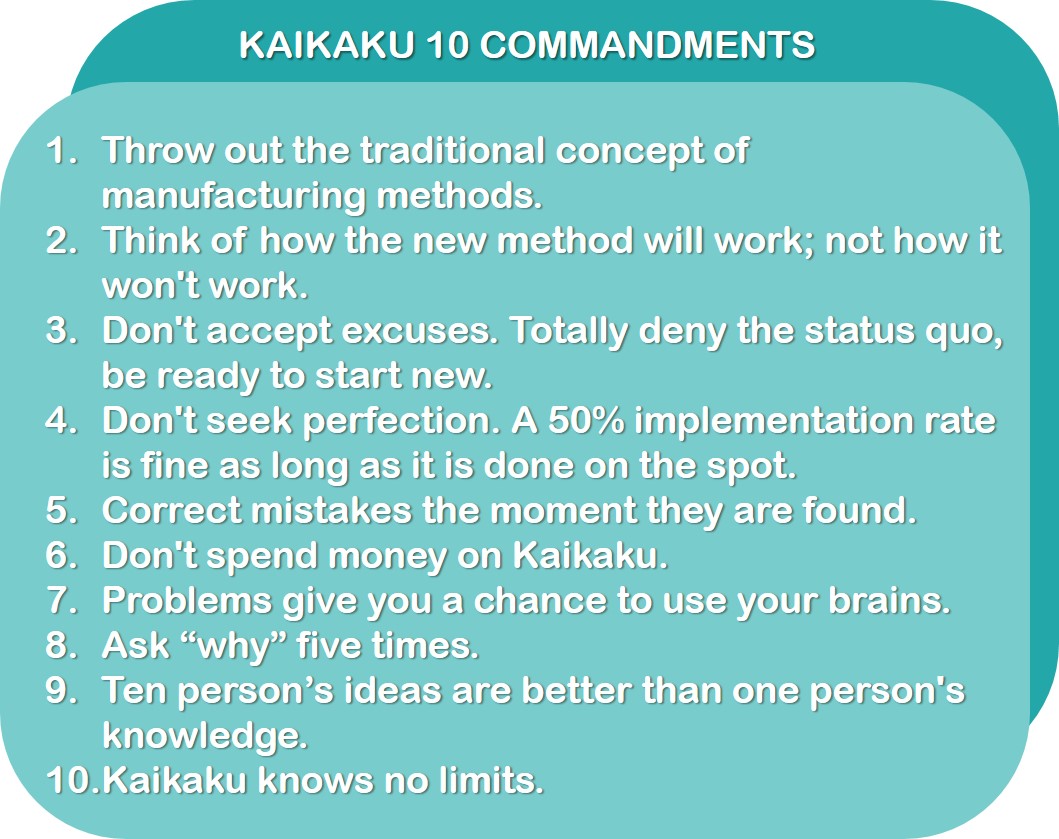 KAIKAKU 10 COMMANDMENTS

1. Throw out the traditional concept of manufacturing methods.
2. Think of how the new method will work; not how it won't work.
3. Don't accept excuses. Totally deny the status quo, be ready to start new.
4. Don't seek perfection. A 50% implementation rate is fine as long as it is done on the spot.
5. Correct mistakes the moment they are found.
6. Don't spend money on Kaikaku.
7. Problems give you a chance to use your brains.
8. Ask “why” five times.
9. Ten person’s ideas are better than one person's knowledge.
10. Kaikaku knows no limits.